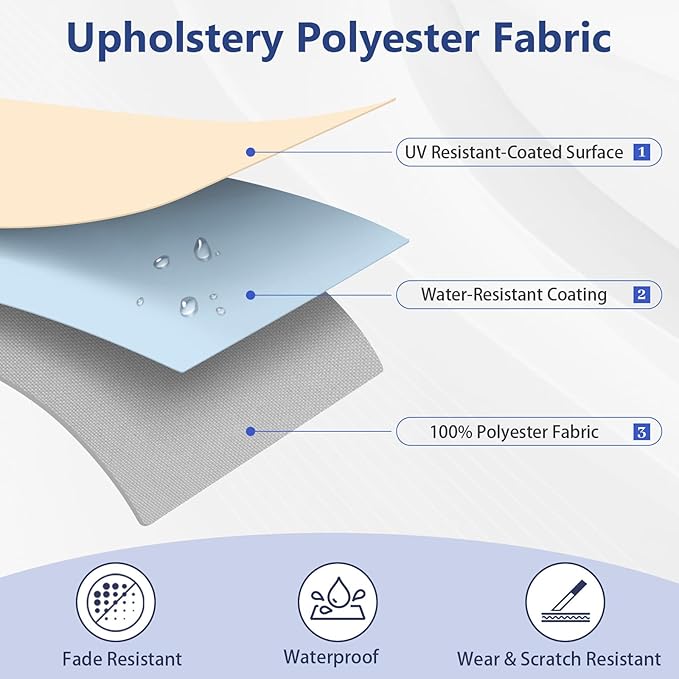 Upholstery Polyester Fabric

UV Resistant-Coated Surface 1

Water-Resistant Coating 2

100% Polyester Fabric 3

Fade Resistant

Waterproof

Wear & Scratch Resistant